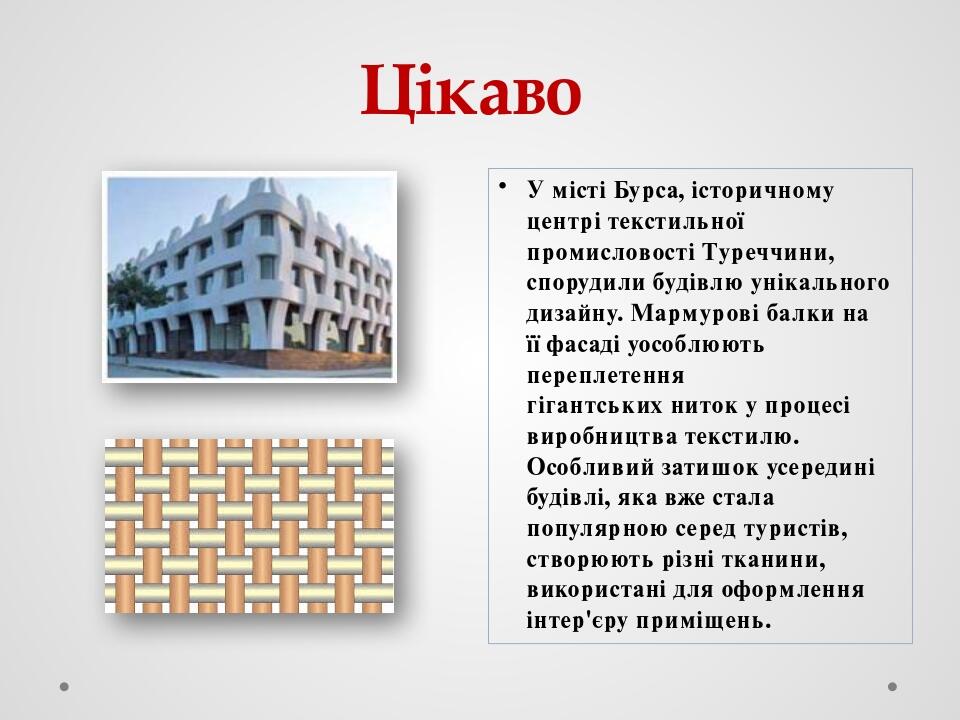 Цікаво

• У місті Бурса, історичному центрі текстильної промисловості Туреччини, спорудили будівлю унікального дизайну. Мармурові балки на її фасаді уособлюють переплетення гігантських ниток у процесі виробництва текстилю. Особливий затишок усередині будівлі, яка вже стала популярною серед туристів, створюють різні тканини, використані для оформлення інтер'єру приміщень.